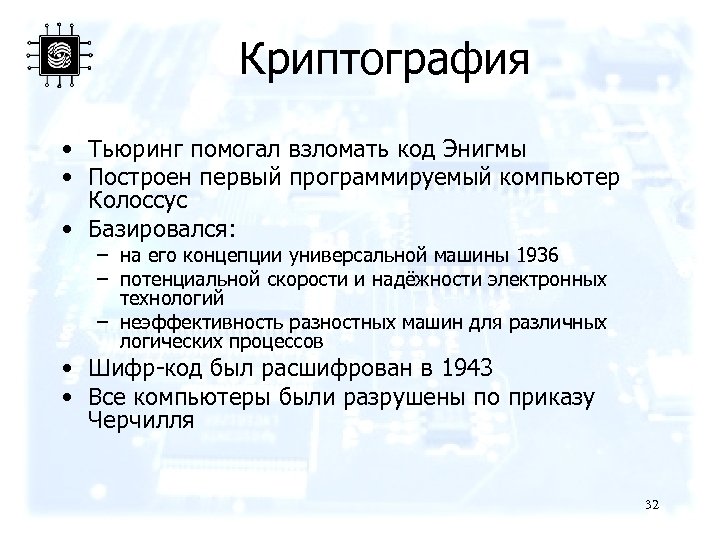 Криптография

• Тьюринг помогал взломать код Энигмы
• Построен первый программируемый компьютер Колоссус
• Базировался:
– на его концепции универсальной машины 1936
– потенциальной скорости и надёжности электронных технологий
– неэффективность разностных машин для различных логических процессов
• Шифр-код был расшифрован в 1943
• Все компьютеры были разрушены по приказу Черчилля

32